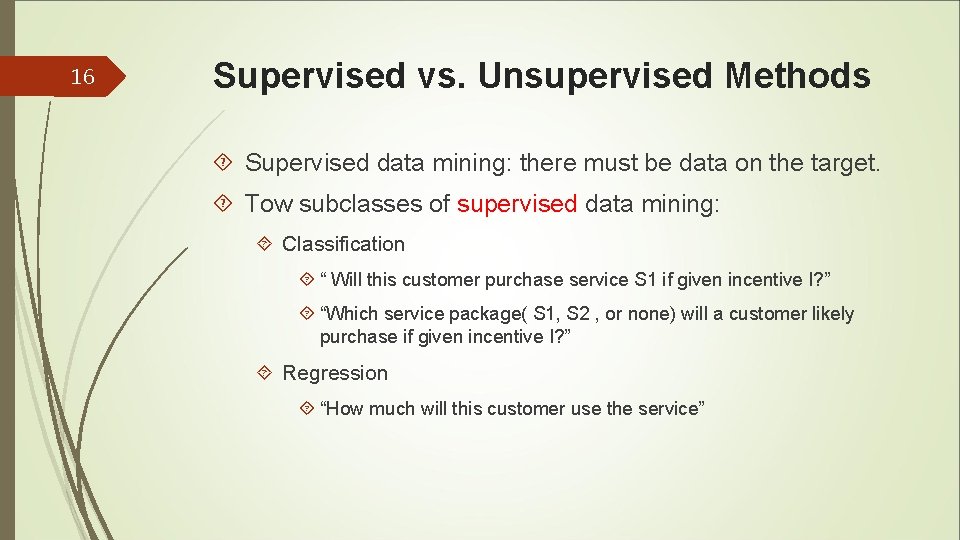 16

Supervised vs. Unsupervised Methods

Supervised data mining: there must be data on the target.

Tow subclasses of supervised data mining:

Classification

“ Will this customer purchase service S1 if given incentive I?”

“Which service package( S1, S2 , or none) will a customer likely purchase if given incentive I?”

Regression

“How much will this customer use the service”